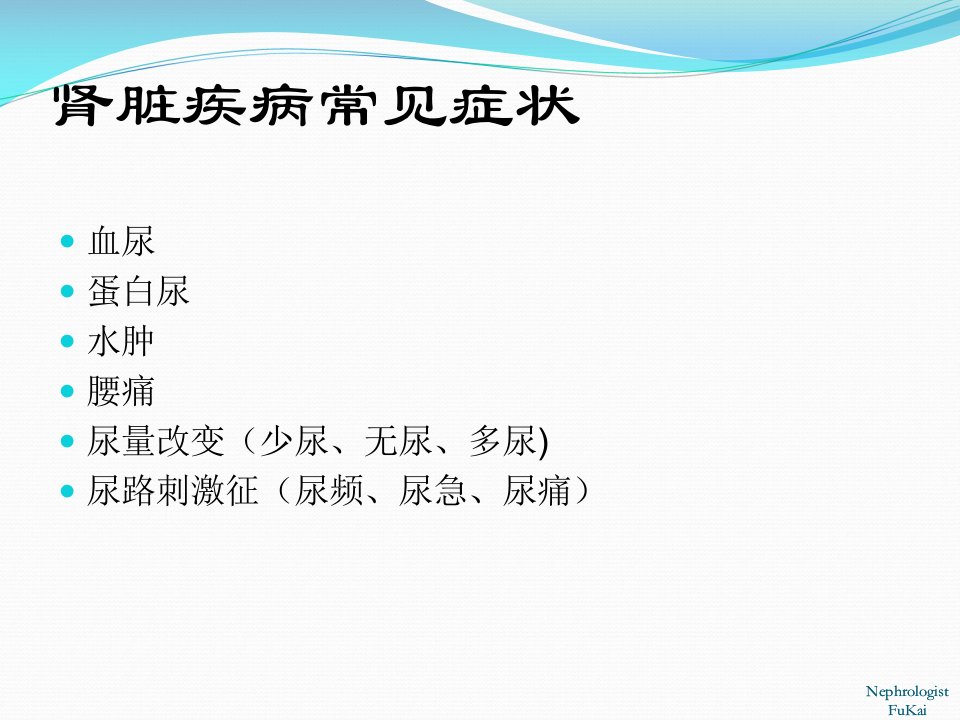 肾脏疾病常见症状

- 血尿
- 蛋白尿
- 水肿
- 腰痛
- 尿量改变（少尿、无尿、多尿)
- 尿路刺激征（尿频、尿急、尿痛）

Nephrologist
FuKai